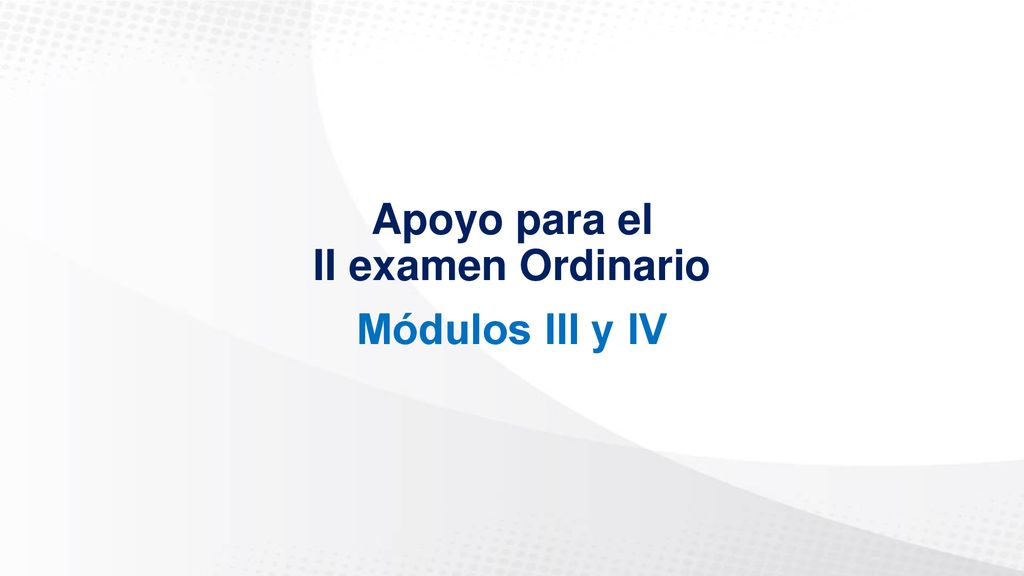 Apoyo para el
II examen Ordinario

Módulos III y IV